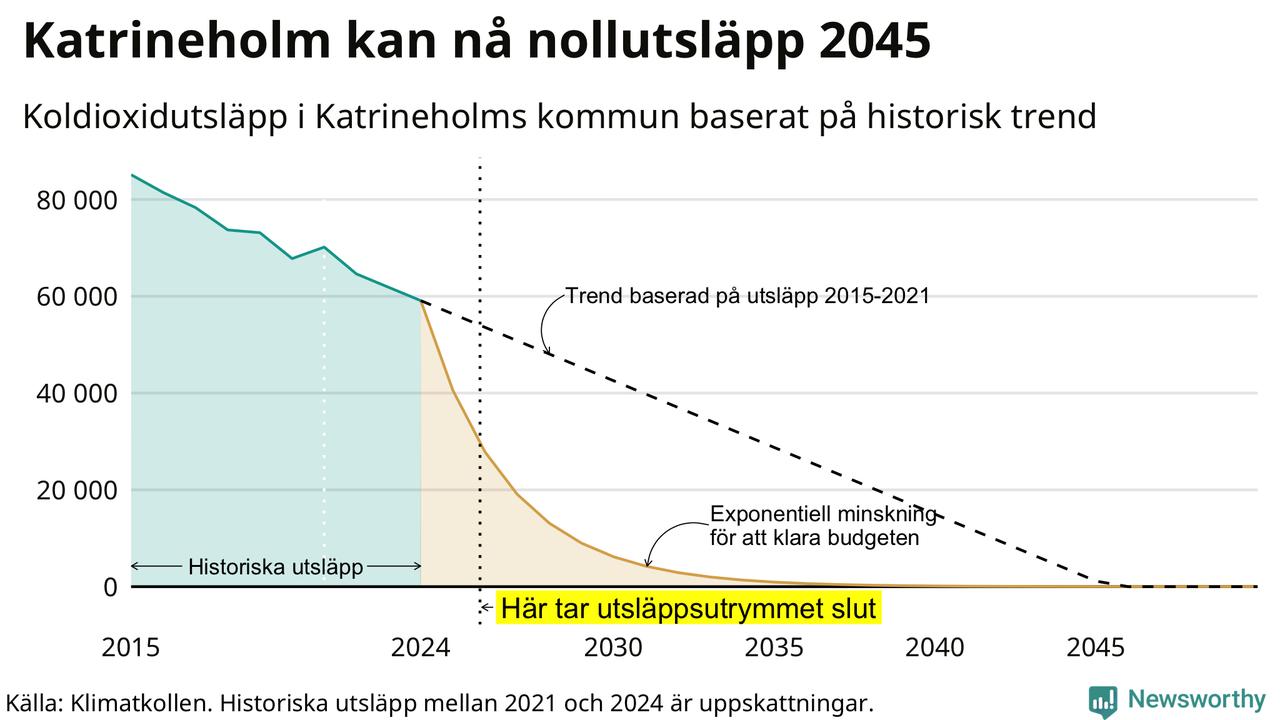 Katrineholm kan nå nollutsläpp 2045

Koldioxidutsläpp i Katrineholms kommun baserat på historisk trend

80 000
60 000
40 000
20 000
0

Trend baserad på utsläpp 2015-2021

Exponentiell minskning för att klara budgeten

Historiska utsläpp

Här tar utsläppsutrymmet slut

2015
2024
2030
2035
2040
2045

Källa: Klimatkollen. Historiska utsläpp mellan 2021 och 2024 är uppskattningar.

Newsworthy